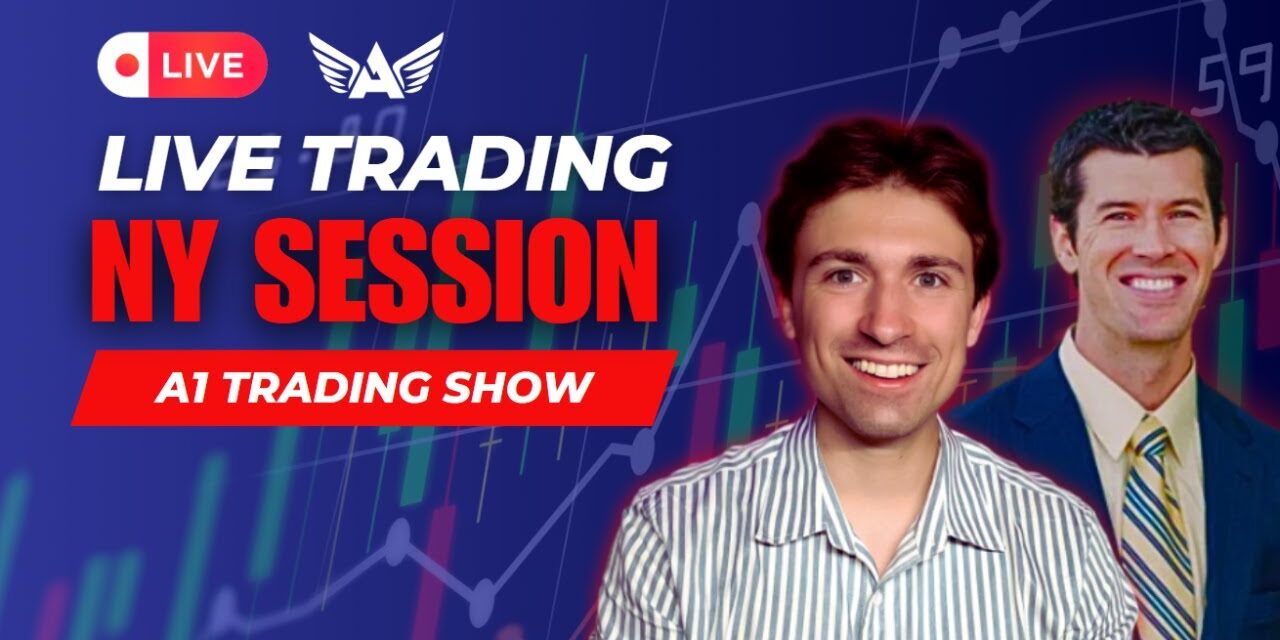 LIVE

A

LIVE TRADING

NY SESSION

A1 TRADING SHOW